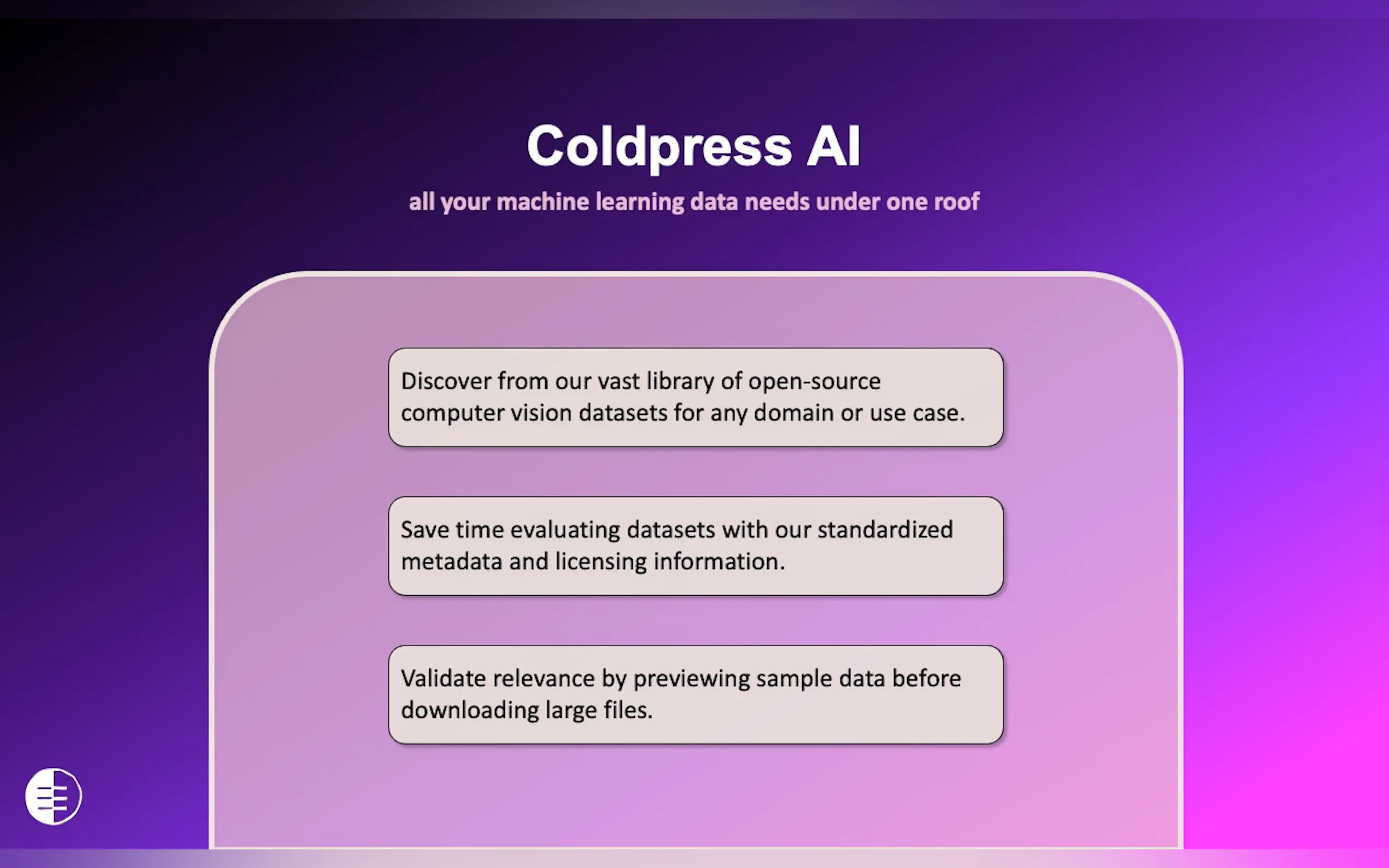 Coldpress AI

all your machine learning data needs under one roof

Discover from our vast library of open-source computer vision datasets for any domain or use case.

Save time evaluating datasets with our standardized metadata and licensing information.

Validate relevance by previewing sample data before downloading large files.